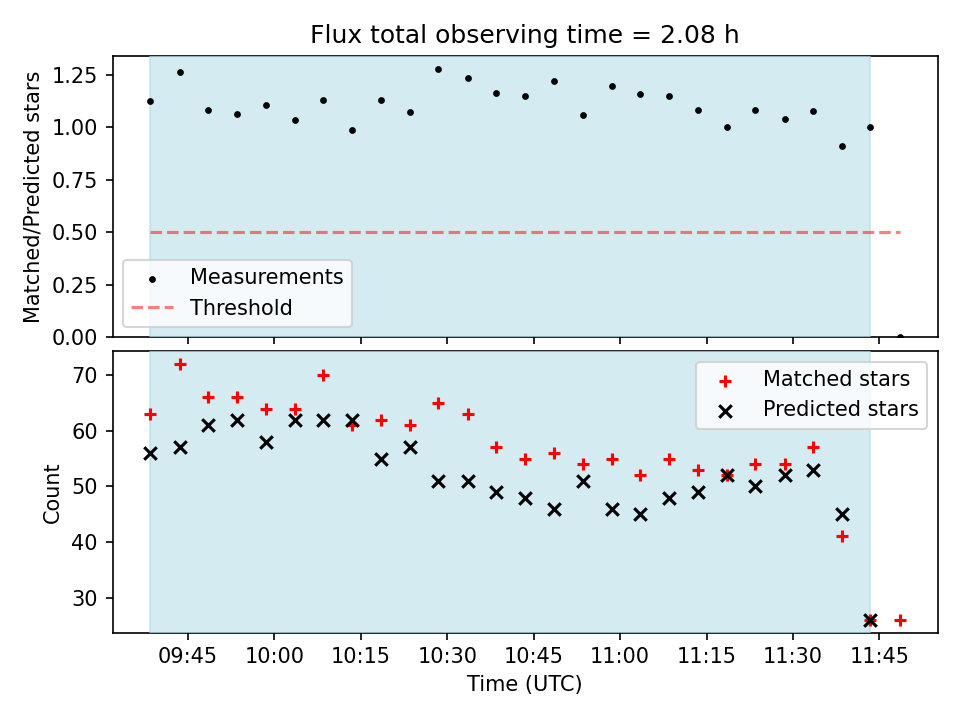 Flux total observing time = 2.08 h

Matched/Predicted stars

1.25
1.00
0.75
0.50
0.25
0.00

Measurements
Threshold

Count

70
60
50
40
30

Matched stars
Predicted stars

09:45 10:00 10:15 10:30 10:45 11:00 11:15 11:30 11:45

Time (UTC)